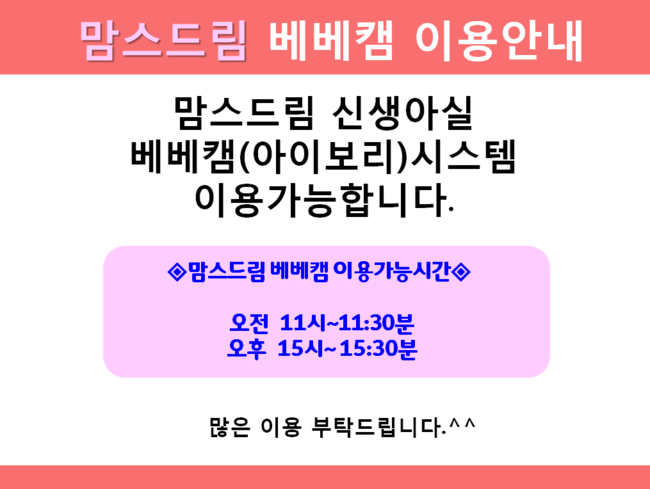 맘스드림 베베캠 이용안내

맘스드림 신생아실
베베캠(아이보리)시스템
이용가능합니다.

◈맘스드림 베베캠 이용가능시간◈

오전 11시~11:30분
오후 15시~15:30분

많은 이용 부탁드립니다.^^